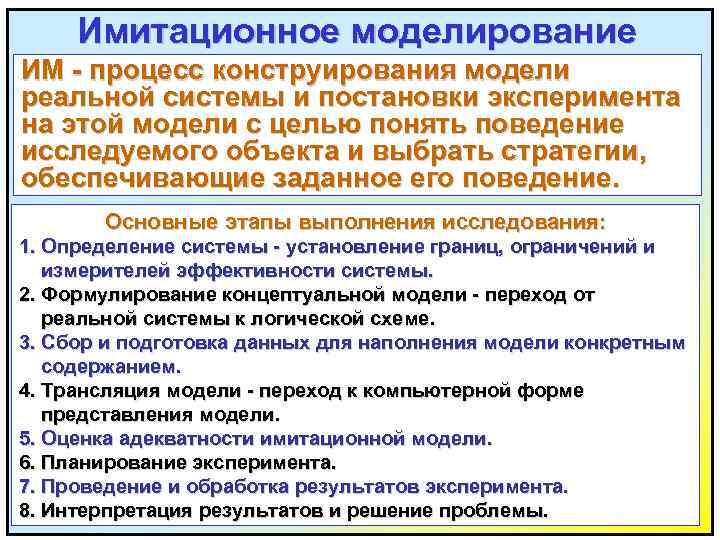 Имитационное моделирование

ИМ - процесс конструирования модели реальной системы и постановки эксперимента на этой модели с целью понять поведение исследуемого объекта и выбрать стратегии, обеспечивающие заданное его поведение.

Основные этапы выполнения исследования:

1. Определение системы - установление границ, ограничений и измерителей эффективности системы.
2. Формулирование концептуальной модели - переход от реальной системы к логической схеме.
3. Сбор и подготовка данных для наполнения модели конкретным содержанием.
4. Трансляция модели - переход к компьютерной форме представления модели.
5. Оценка адекватности имитационной модели.
6. Планирование эксперимента.
7. Проведение и обработка результатов эксперимента.
8. Интерпретация результатов и решение проблемы.